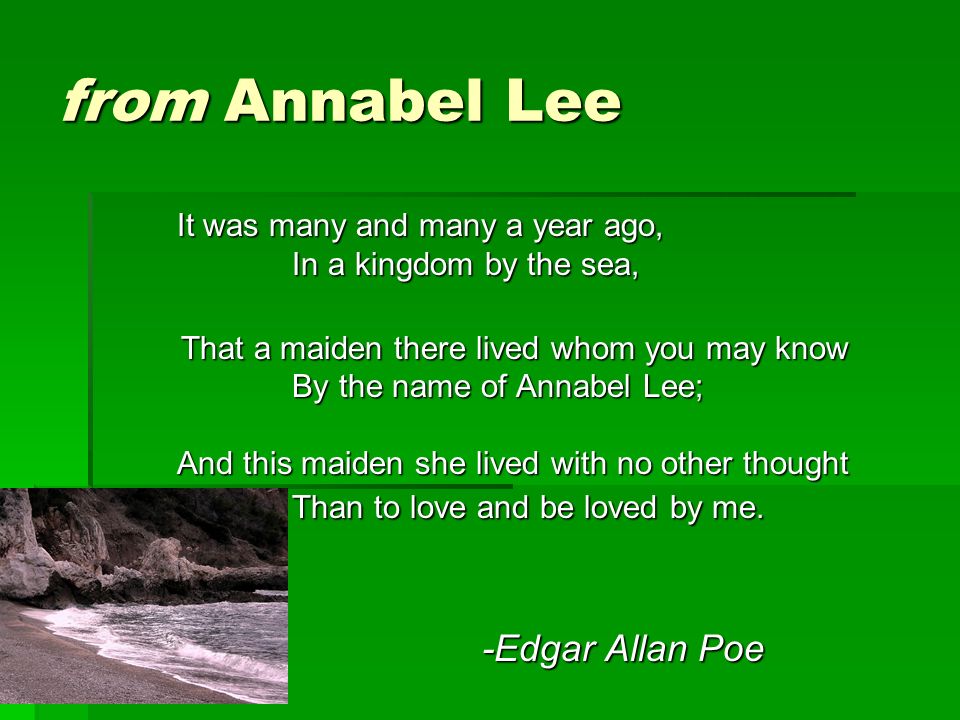 from Annabel Lee

It was many and many a year ago,
In a kingdom by the sea,

That a maiden there lived whom you may know
By the name of Annabel Lee;

And this maiden she lived with no other thought
Than to love and be loved by me.

-Edgar Allan Poe